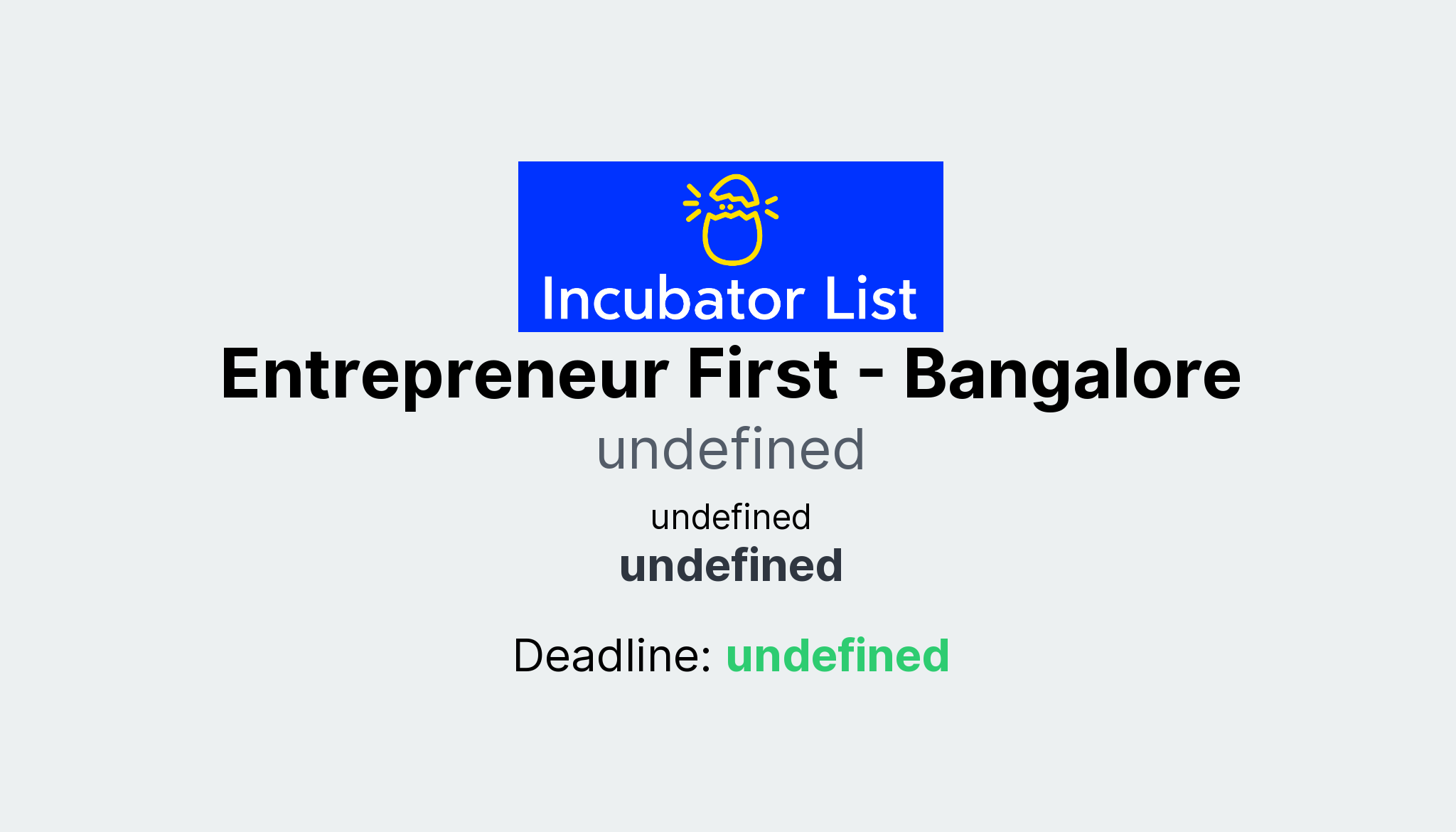 Incubator List

Entrepreneur First - Bangalore

undefined

undefined

undefined

Deadline: undefined